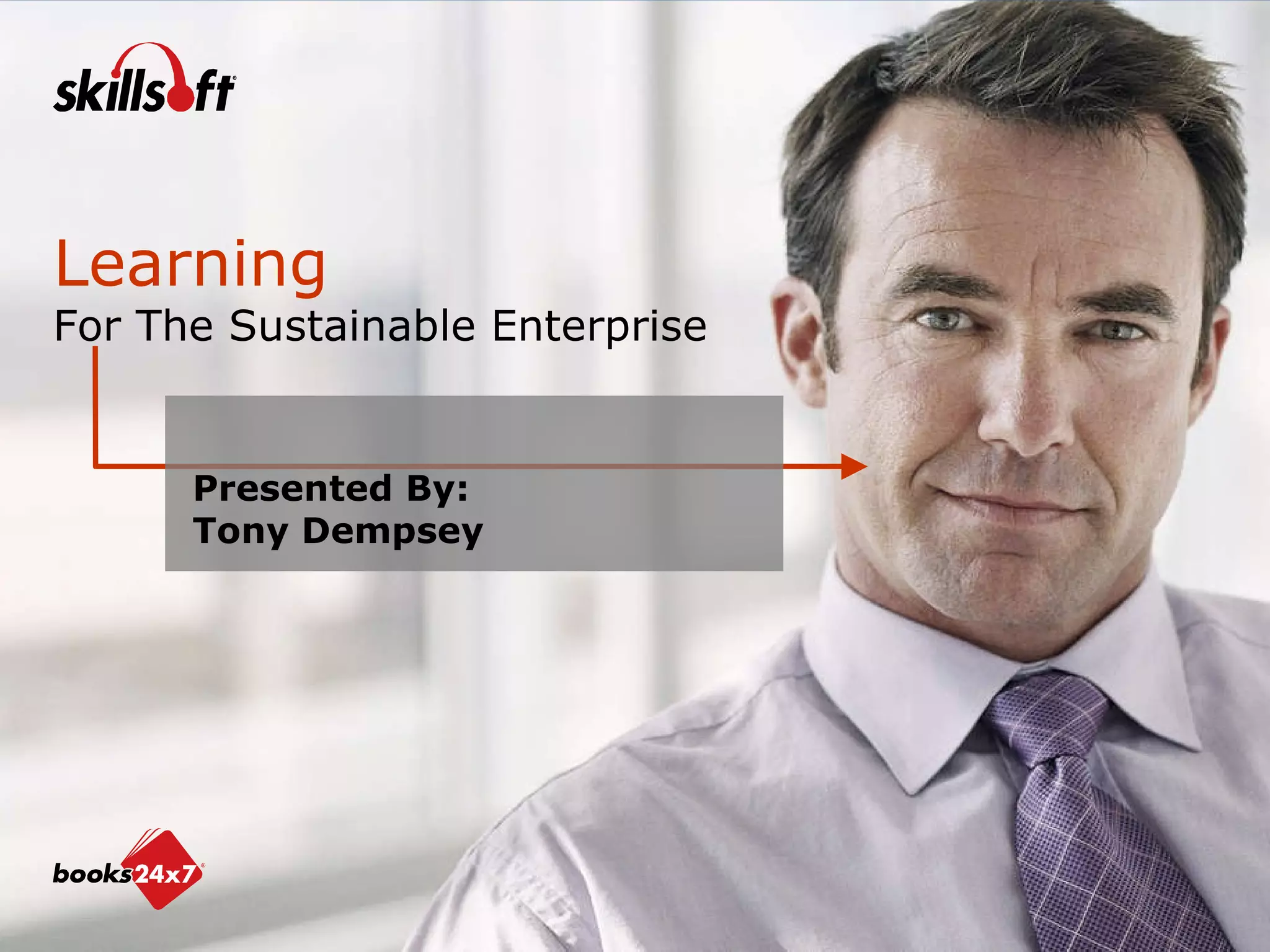 skillsoft

Learning
For The Sustainable Enterprise

Presented By:
Tony Dempsey

books24x7